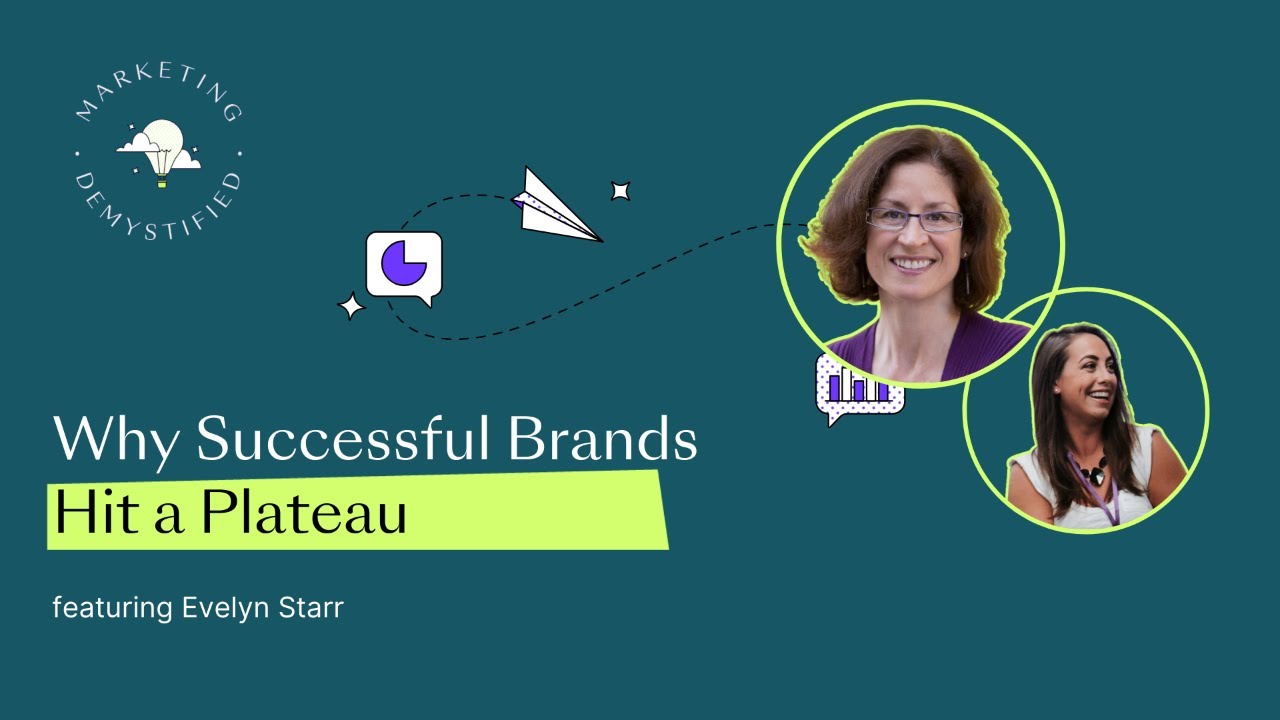 MARKETING · DEMYSTIFIED ·

Why Successful Brands
Hit a Plateau

featuring Evelyn Starr